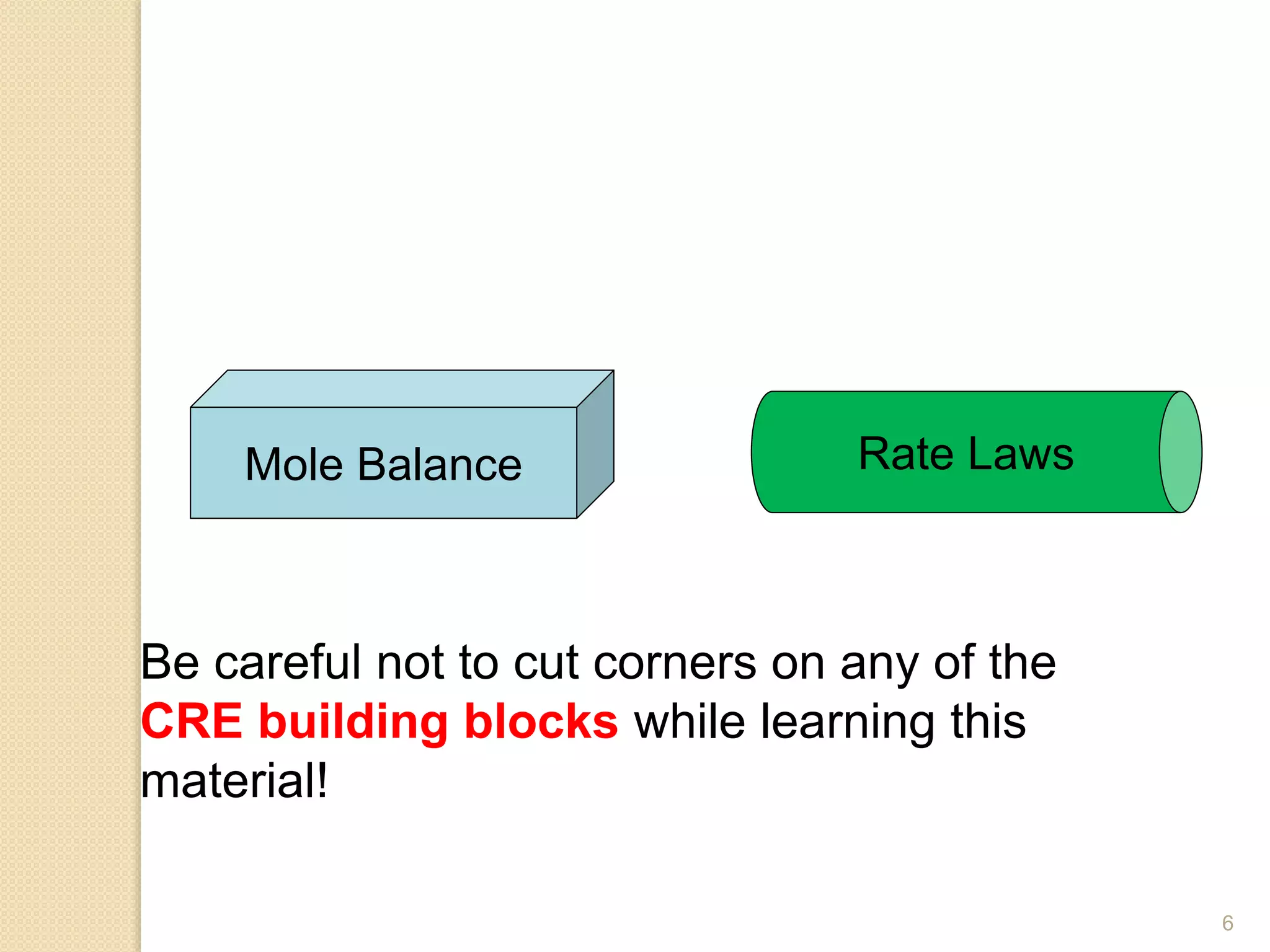 Mole Balance

Rate Laws

Be careful not to cut corners on any of the CRE building blocks while learning this material!

6